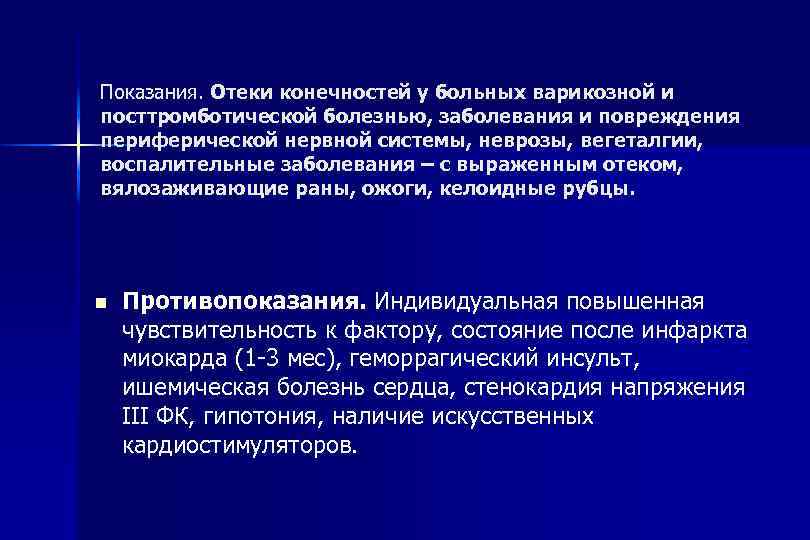 Показания. Отеки конечностей у больных варикозной и посттромботической болезнью, заболевания и повреждения периферической нервной системы, неврозы, вегеталгии, воспалительные заболевания – с выраженным отеком, вялозаживающие раны, ожоги, келоидные рубцы.

Противопоказания. Индивидуальная повышенная чувствительность к фактору, состояние после инфаркта миокарда (1-3 мес), геморрагический инсульт, ишемическая болезнь сердца, стенокардия напряжения III ФК, гипотония, наличие искусственных кардиостимуляторов.